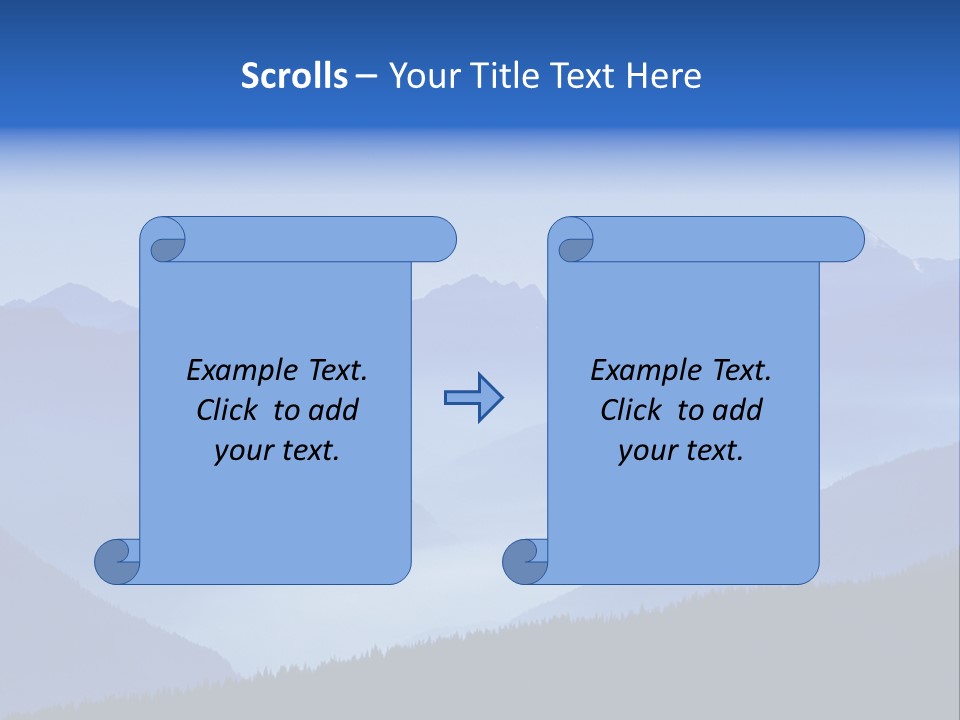 Scrolls – Your Title Text Here

Example Text. Click to add your text.

Example Text. Click to add your text.